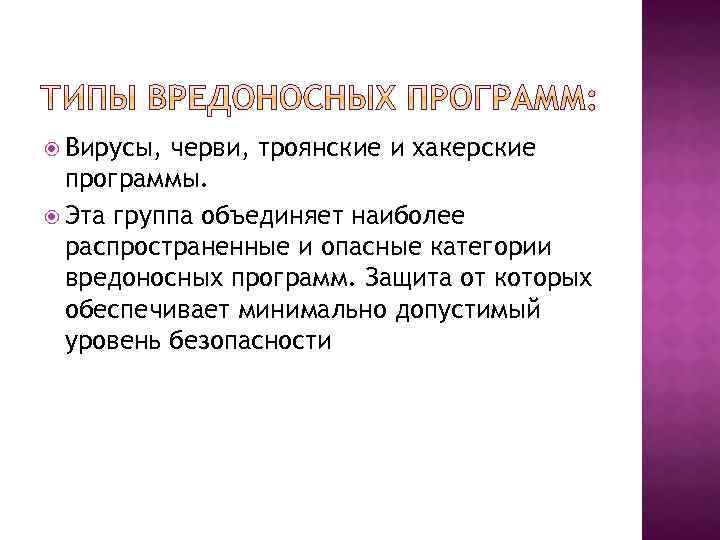 ТИПЫ ВРЕДОНОСНЫХ ПРОГРАММ:

Вирусы, черви, троянские и хакерские программы.

Эта группа объединяет наиболее распространенные и опасные категории вредоносных программ. Защита от которых обеспечивает минимально допустимый уровень безопасности